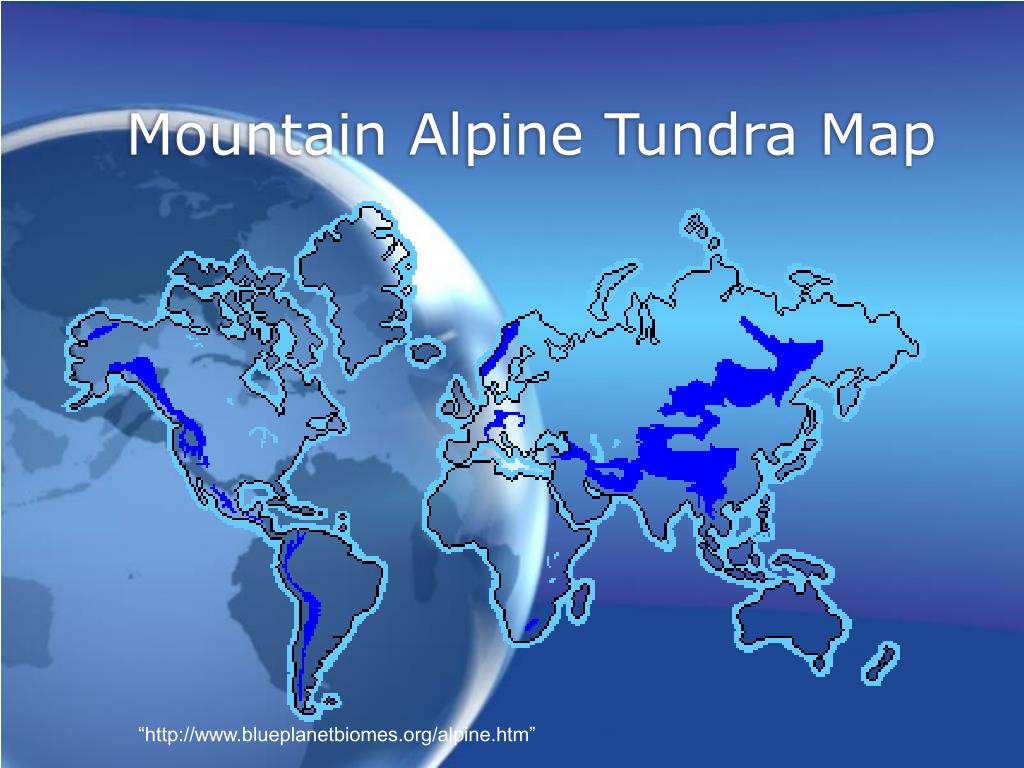 Mountain Alpine Tundra Map

“http://www.blueplanetbiomes.org/alpine.htm”